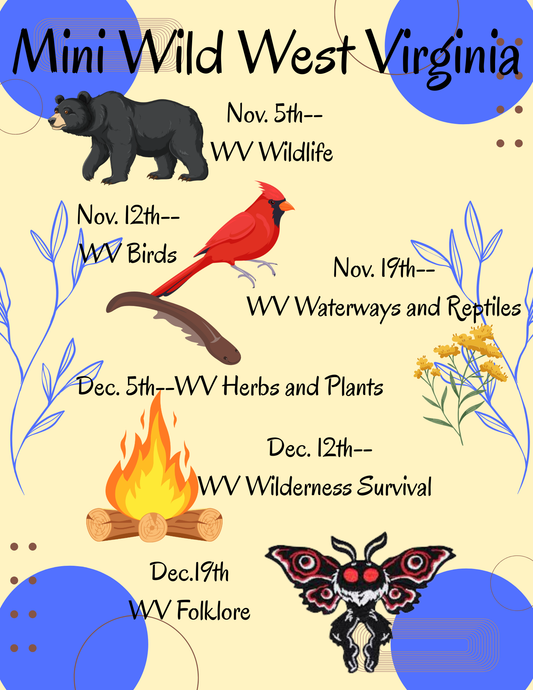 Mini Wild West Virginia

Nov. 5th--
WV Wildlife

Nov. 12th--
WV Birds

Nov. 19th--
WV Waterways and Reptiles

Dec. 5th--WV Herbs and Plants

Dec. 12th--
WV Wilderness Survival

Dec.19th
WV Folklore